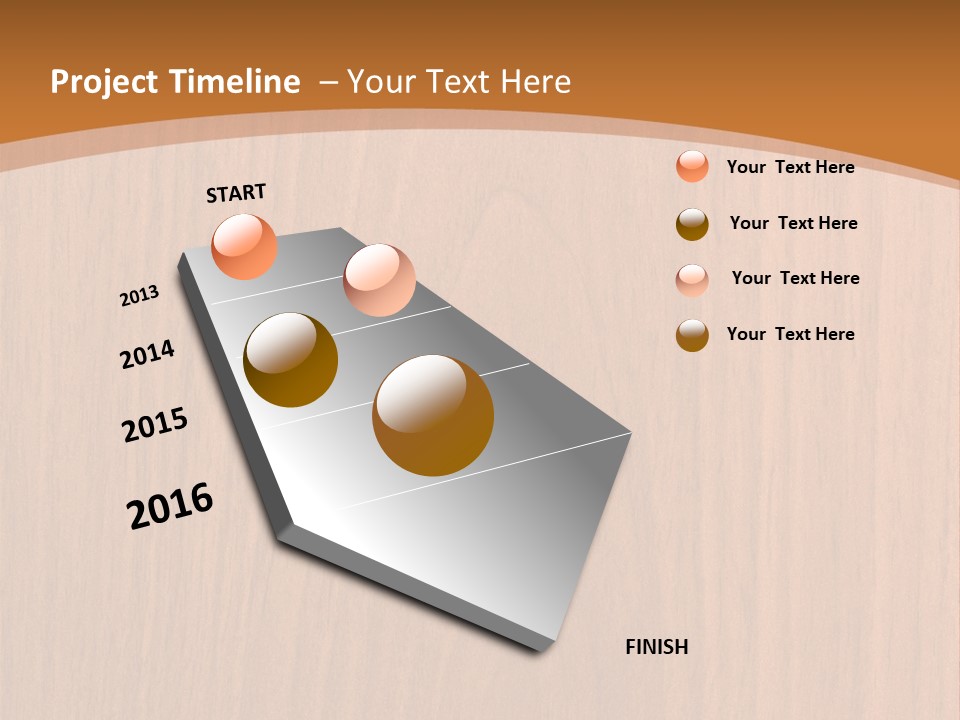 Project Timeline – Your Text Here

START

2013

2014

2015

2016

FINISH

Your Text Here

Your Text Here

Your Text Here

Your Text Here